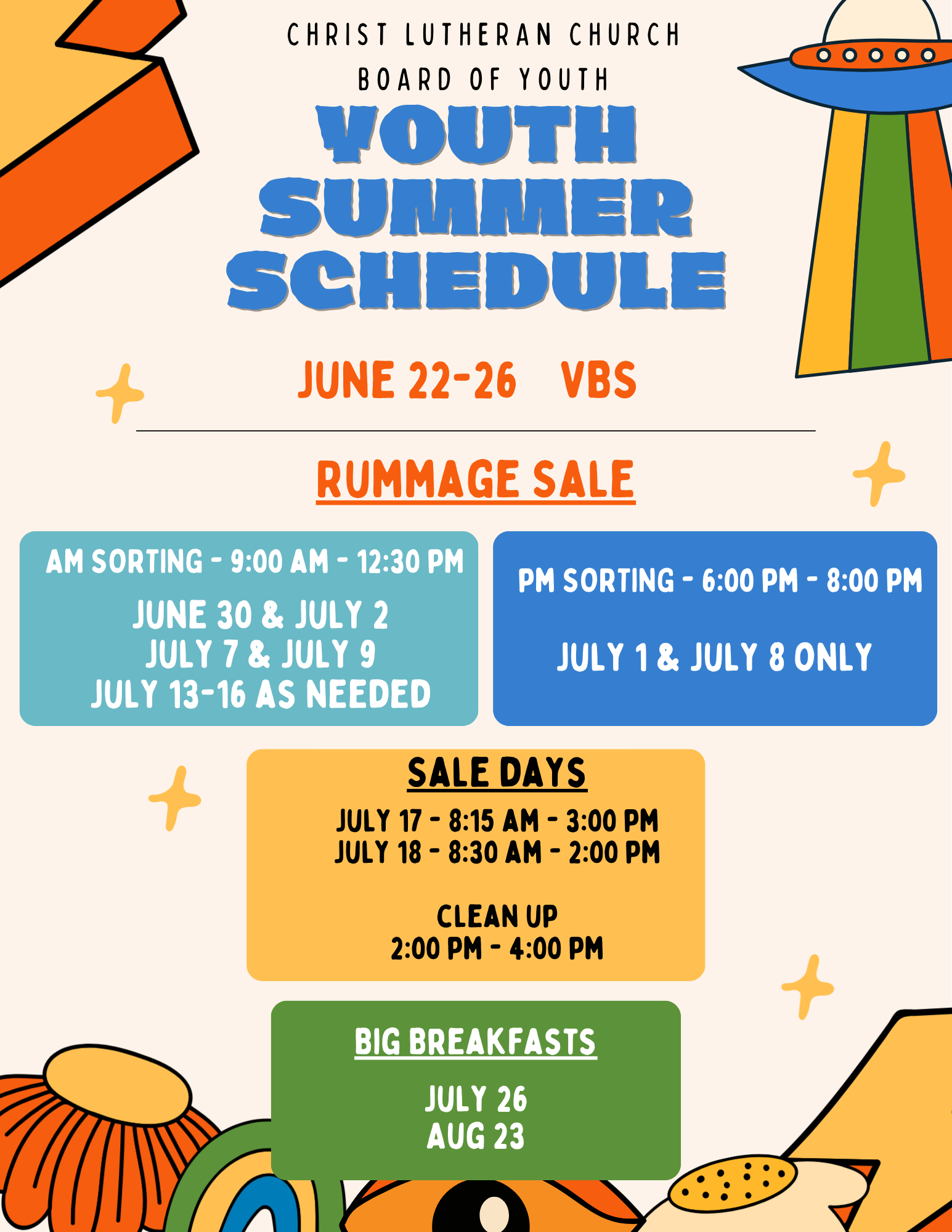 CHRIST LUTHERAN CHURCH
BOARD OF YOUTH

YOUTH SUMMER SCHEDULE

JUNE 22-26 VBS

RUMMAGE SALE

AM SORTING - 9:00 AM - 12:30 PM
JUNE 30 & JULY 2
JULY 7 & JULY 9
JULY 13-16 AS NEEDED

PM SORTING - 6:00 PM - 8:00 PM
JULY 1 & JULY 8 ONLY

SALE DAYS
JULY 17 - 8:15 AM - 3:00 PM
JULY 18 - 8:30 AM - 2:00 PM

CLEAN UP
2:00 PM - 4:00 PM

BIG BREAKFASTS
JULY 26
AUG 23